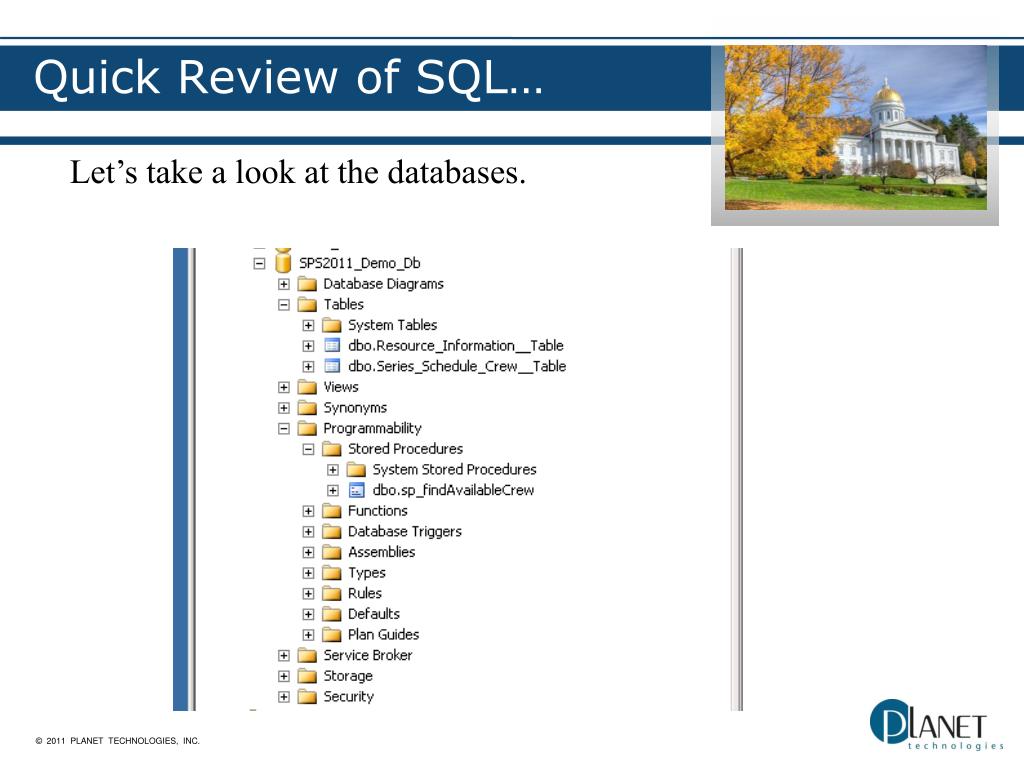 Quick Review of SQL…

Let’s take a look at the databases.

SPS2011_Demo_Db
Database Diagrams
Tables
System Tables
dbo.Resource_Information__Table
dbo.Series_Schedule_Crew__Table
Views
Synonyms
Programmability
Stored Procedures
System Stored Procedures
dbo.sp_findAvailableCrew
Functions
Database Triggers
Assemblies
Types
Rules
Defaults
Plan Guides
Service Broker
Storage
Security

© 2011 PLANET TECHNOLOGIES, INC.

PLANET technologies